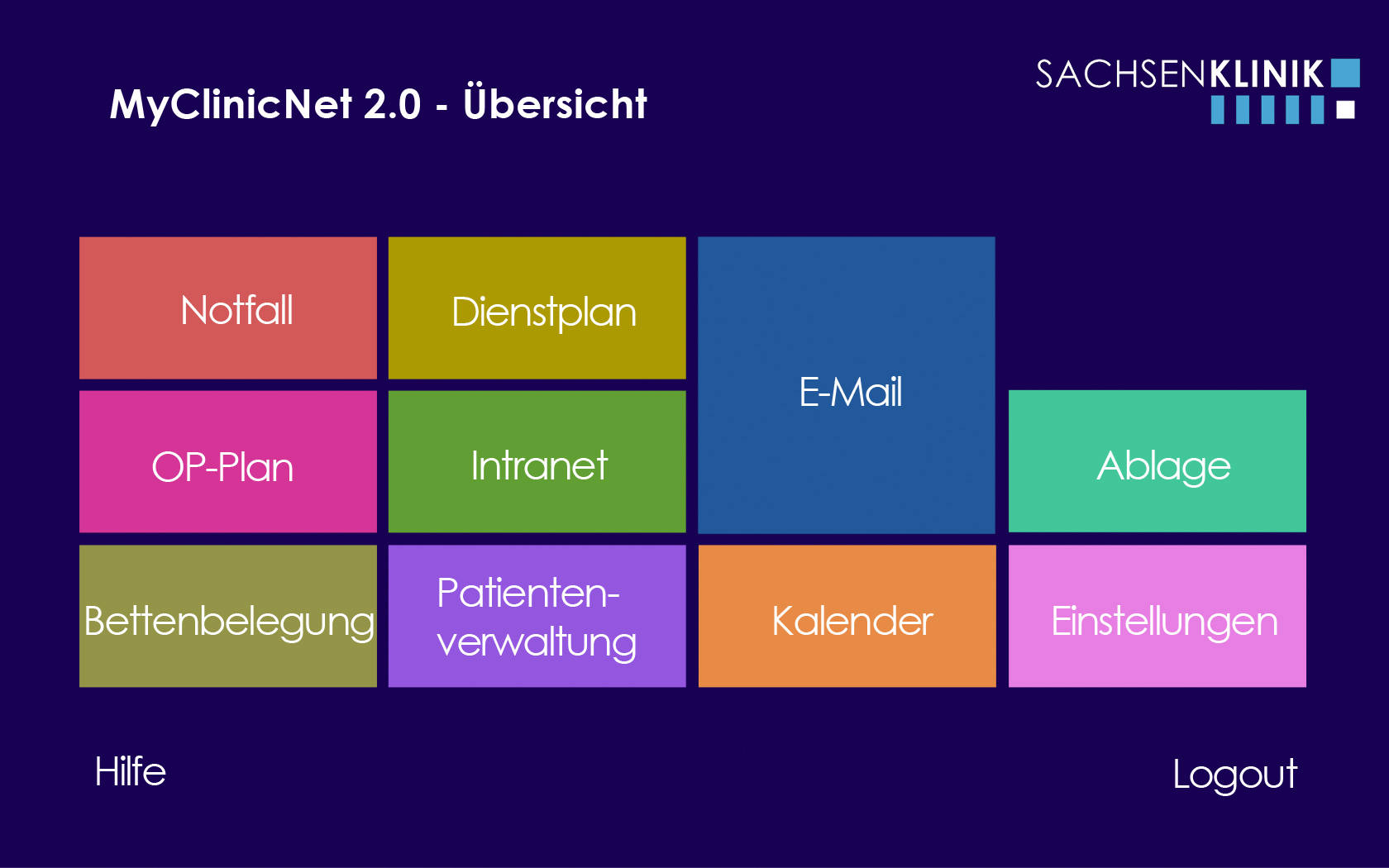 MyClinicNet 2.0 - Übersicht

SACHSENKLINIK

Notfall

Dienstplan

E-Mail

OP-Plan

Intranet

Ablage

Bettenbelegung

Patientenverwaltung

Kalender

Einstellungen

Hilfe

Logout